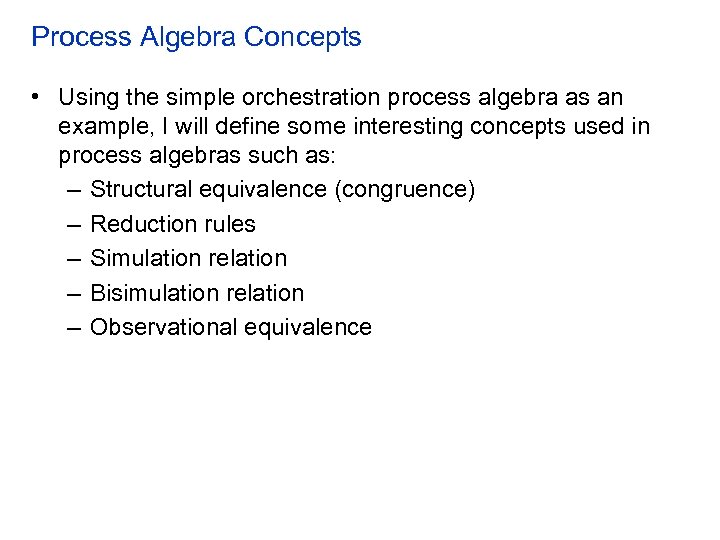 Process Algebra Concepts

• Using the simple orchestration process algebra as an example, I will define some interesting concepts used in process algebras such as:
– Structural equivalence (congruence)
– Reduction rules
– Simulation relation
– Bisimulation relation
– Observational equivalence